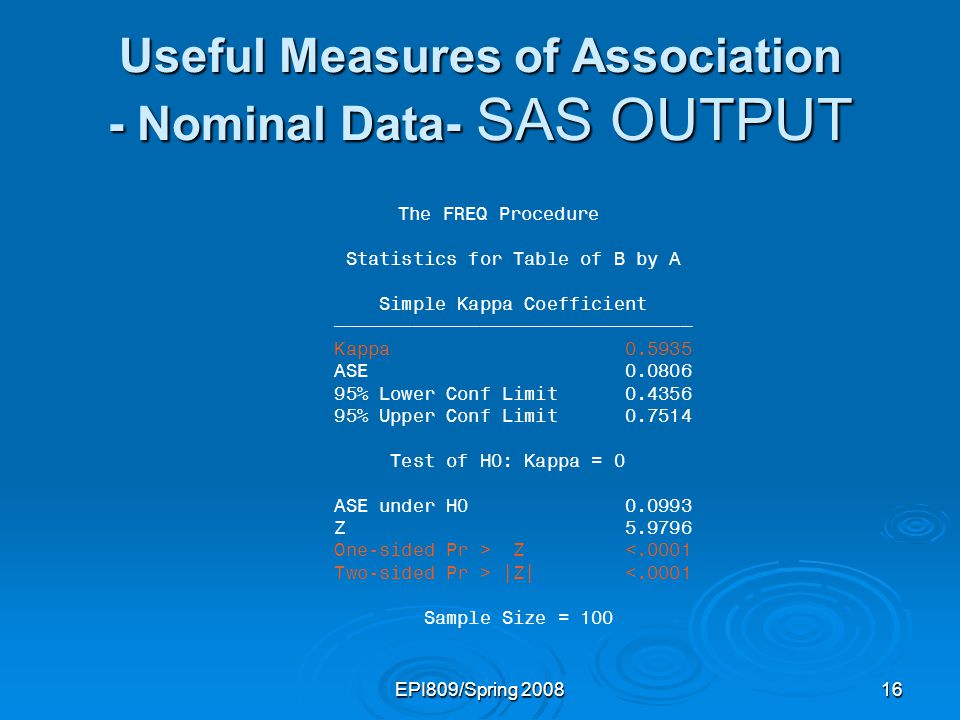 Useful Measures of Association - Nominal Data- SAS OUTPUT

The FREQ Procedure

Statistics for Table of B by A

Simple Kappa Coefficient

| | |
|---|---|
| Kappa | 0.5935 |
| ASE | 0.0806 |
| 95% Lower Conf Limit | 0.4356 |
| 95% Upper Conf Limit | 0.7514 |

Test of H0: Kappa = 0

| | |
|---|---|
| ASE under H0 | 0.0993 |
| Z | 5.9796 |
| One-sided Pr > Z | <.0001 |
| Two-sided Pr > \|Z\| | <.0001 |

Sample Size = 100

EPI809/Spring 2008

16